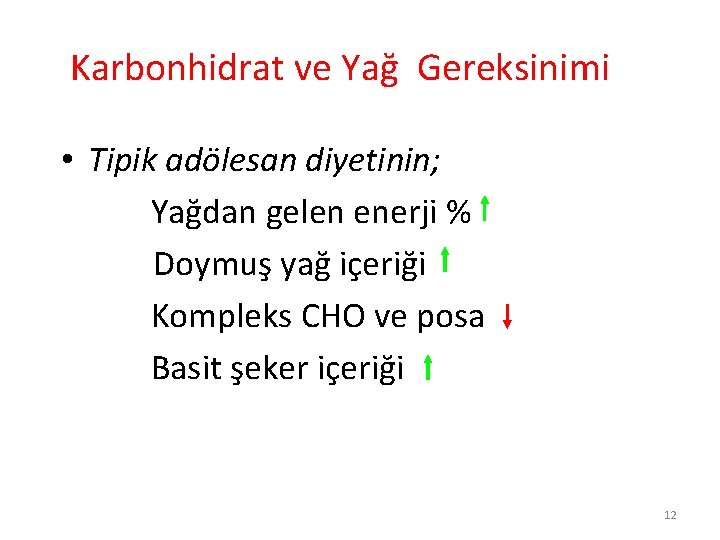 Karbonhidrat ve Yağ Gereksinimi

• Tipik adölesan diyetinin;

Yağdan gelen enerji % ↑

Doymuş yağ içeriği ↑

Kompleks CHO ve posa ↓

Basit şeker içeriği ↑

12